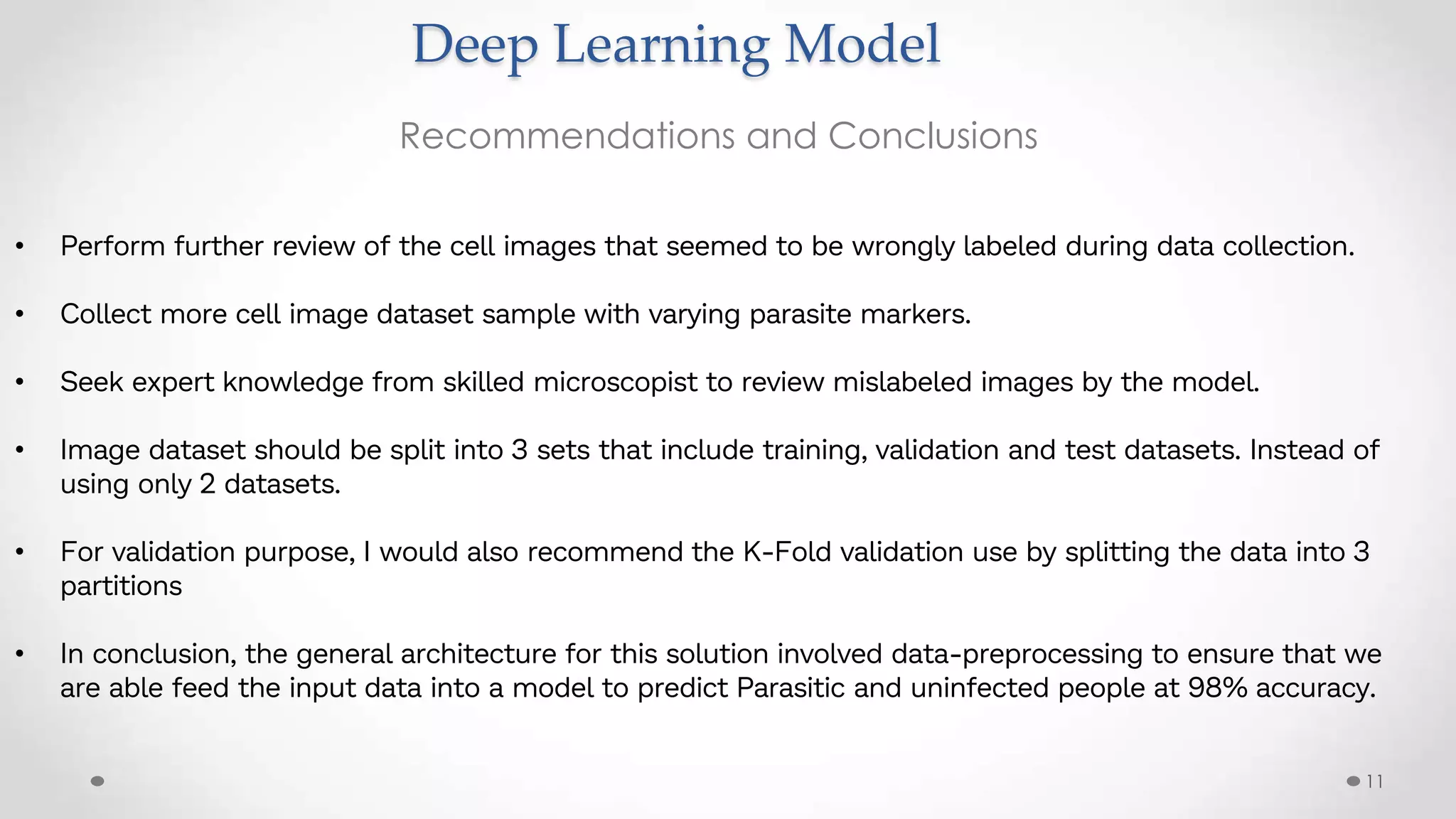 Deep Learning Model

Recommendations and Conclusions

• Perform further review of the cell images that seemed to be wrongly labeled during data collection.

• Collect more cell image dataset sample with varying parasite markers.

• Seek expert knowledge from skilled microscopist to review mislabeled images by the model.

• Image dataset should be split into 3 sets that include training, validation and test datasets. Instead of using only 2 datasets.

• For validation purpose, I would also recommend the K-Fold validation use by splitting the data into 3 partitions

• In conclusion, the general architecture for this solution involved data-preprocessing to ensure that we are able feed the input data into a model to predict Parasitic and uninfected people at 98% accuracy.

11